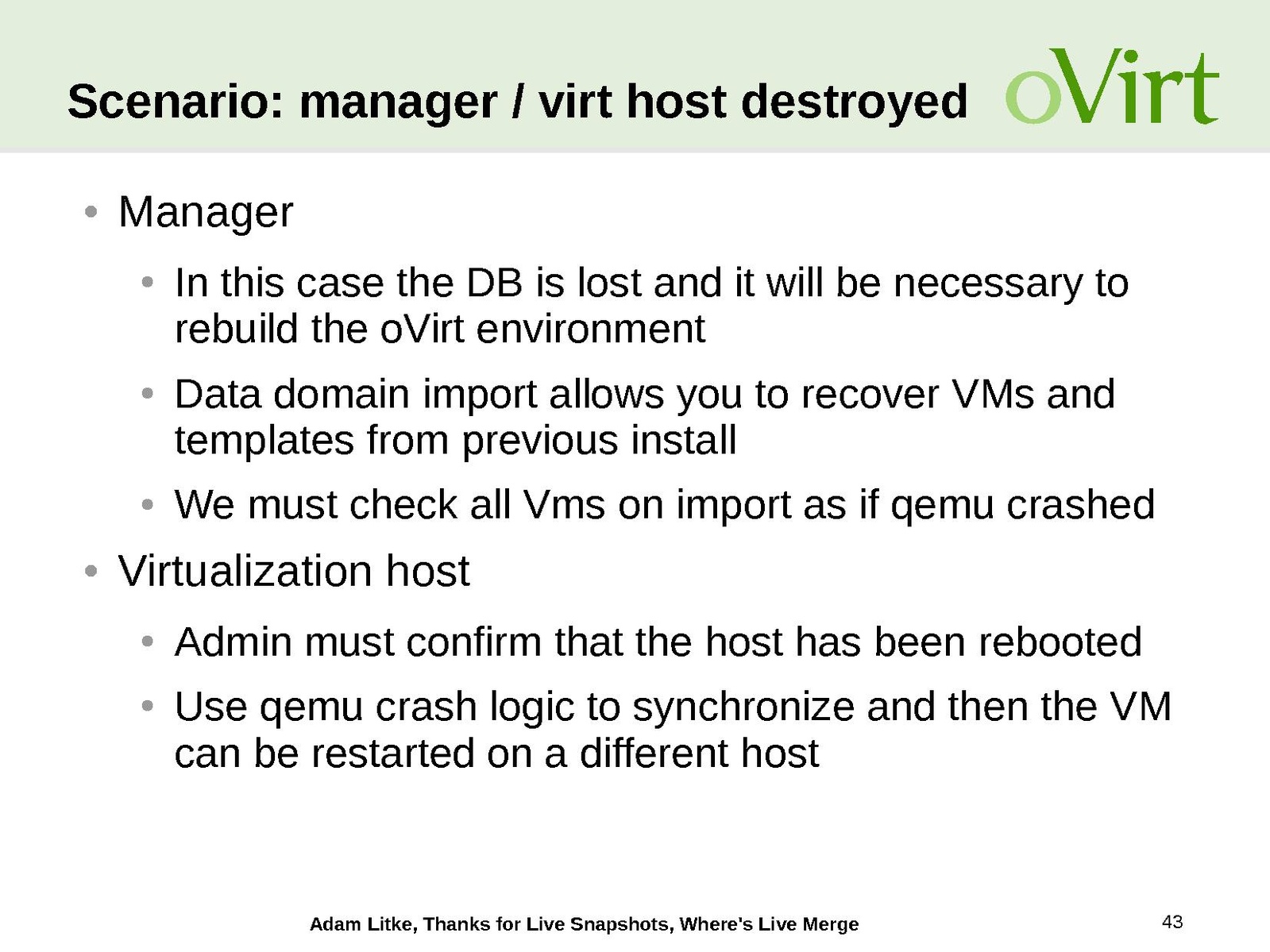 Scenario: manager / virt host destroyed

oVirt

• Manager
  • In this case the DB is lost and it will be necessary to rebuild the oVirt environment
  • Data domain import allows you to recover VMs and templates from previous install
  • We must check all Vms on import as if qemu crashed
• Virtualization host
  • Admin must confirm that the host has been rebooted
  • Use qemu crash logic to synchronize and then the VM can be restarted on a different host

Adam Litke, Thanks for Live Snapshots, Where's Live Merge

43